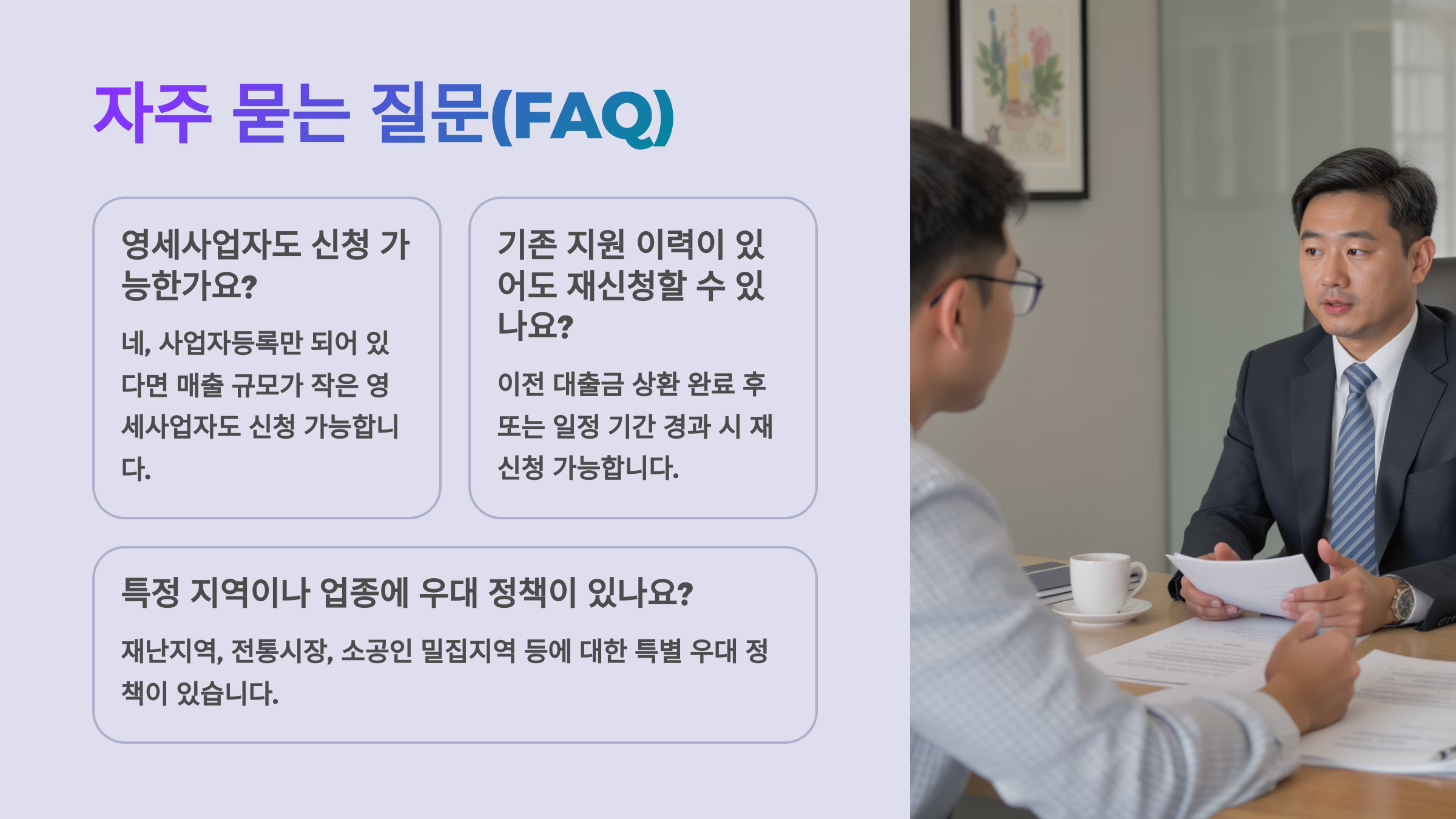 자주 묻는 질문(FAQ)

영세사업자도 신청 가능한가요?

네, 사업자등록만 되어 있다면 매출 규모가 작은 영세사업자도 신청 가능합니다.

기존 지원 이력이 있어도 재신청할 수 있나요?

이전 대출금 상환 완료 후 또는 일정 기간 경과 시 재신청 가능합니다.

특정 지역이나 업종에 우대 정책이 있나요?

재난지역, 전통시장, 소공인 밀집지역 등에 대한 특별 우대 정책이 있습니다.